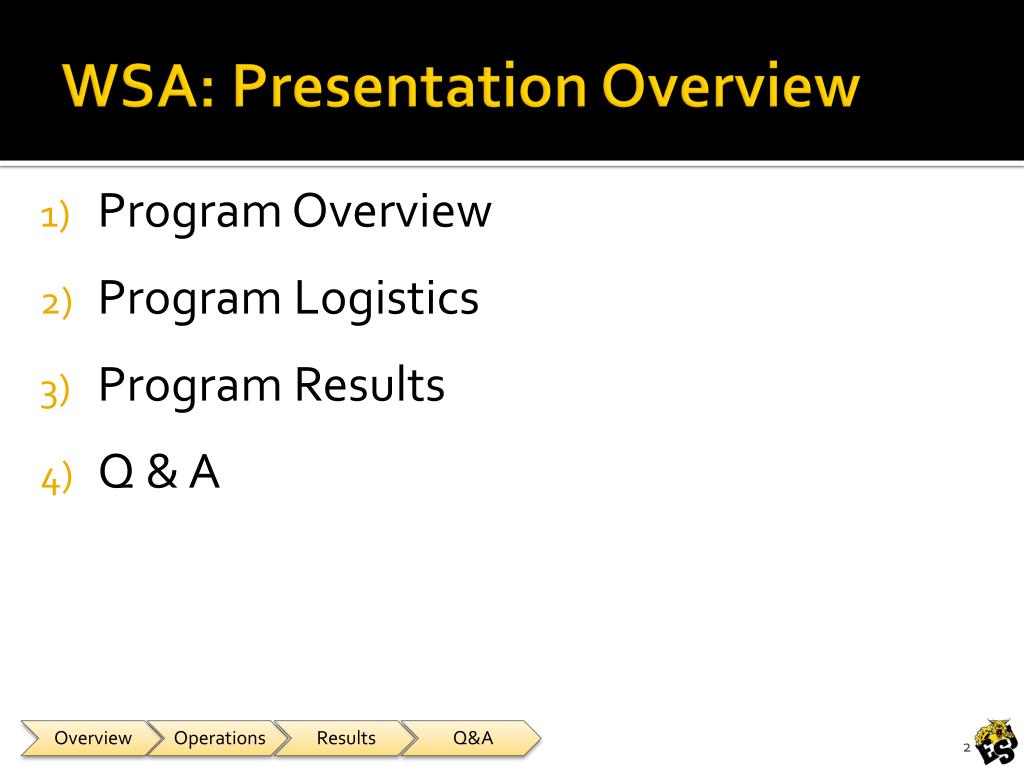 WSA: Presentation Overview

1) Program Overview
2) Program Logistics
3) Program Results
4) Q & A

Overview
Operations
Results
Q&A

2

ES